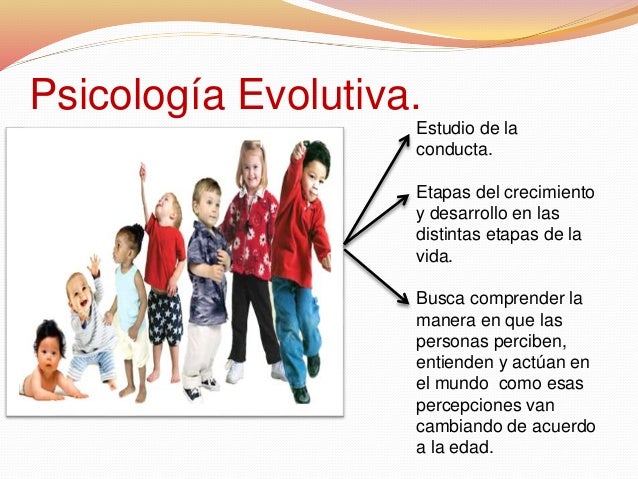 Psicología Evolutiva.

Estudio de la conducta.

Etapas del crecimiento y desarrollo en las distintas etapas de la vida.

Busca comprender la manera en que las personas perciben, entienden y actúan en el mundo  como esas percepciones van cambiando de acuerdo a la edad.